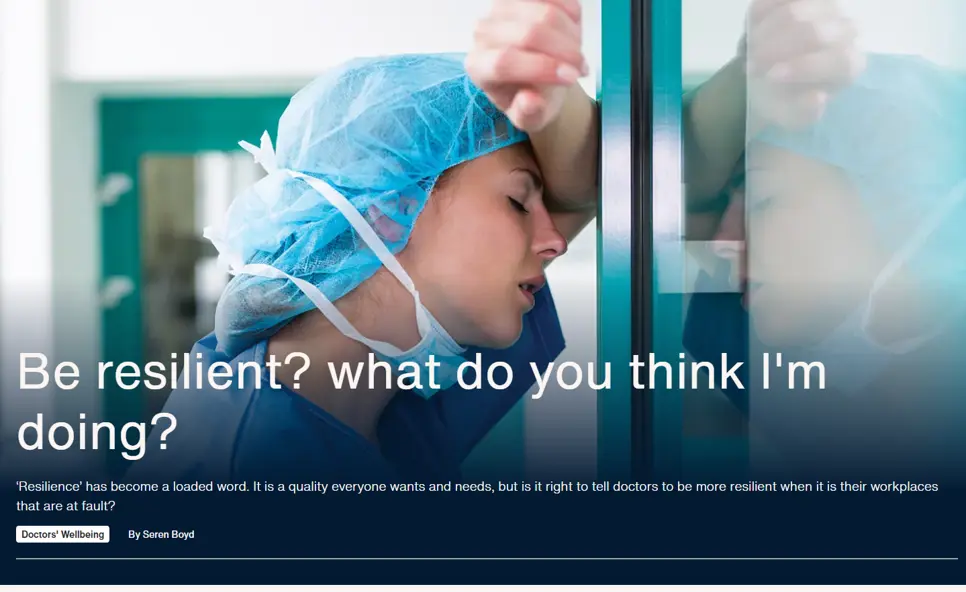 Be resilient? what do you think I'm doing?

'Resilience' has become a loaded word. It is a quality everyone wants and needs, but is it right to tell doctors to be more resilient when it is their workplaces that are at fault?

Doctors' Wellbeing

By Seren Boyd